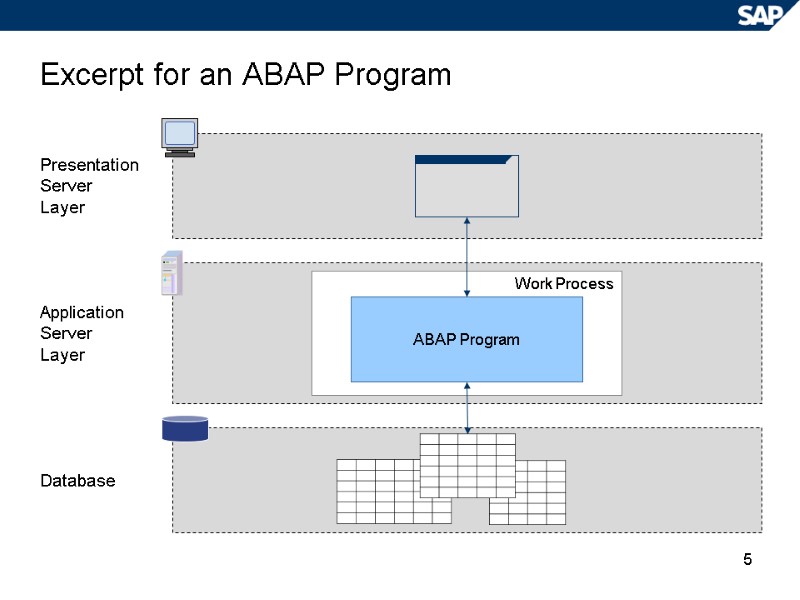 SAP

Excerpt for an ABAP Program

Presentation Server Layer

Application Server Layer

Work Process

ABAP Program

Database

5